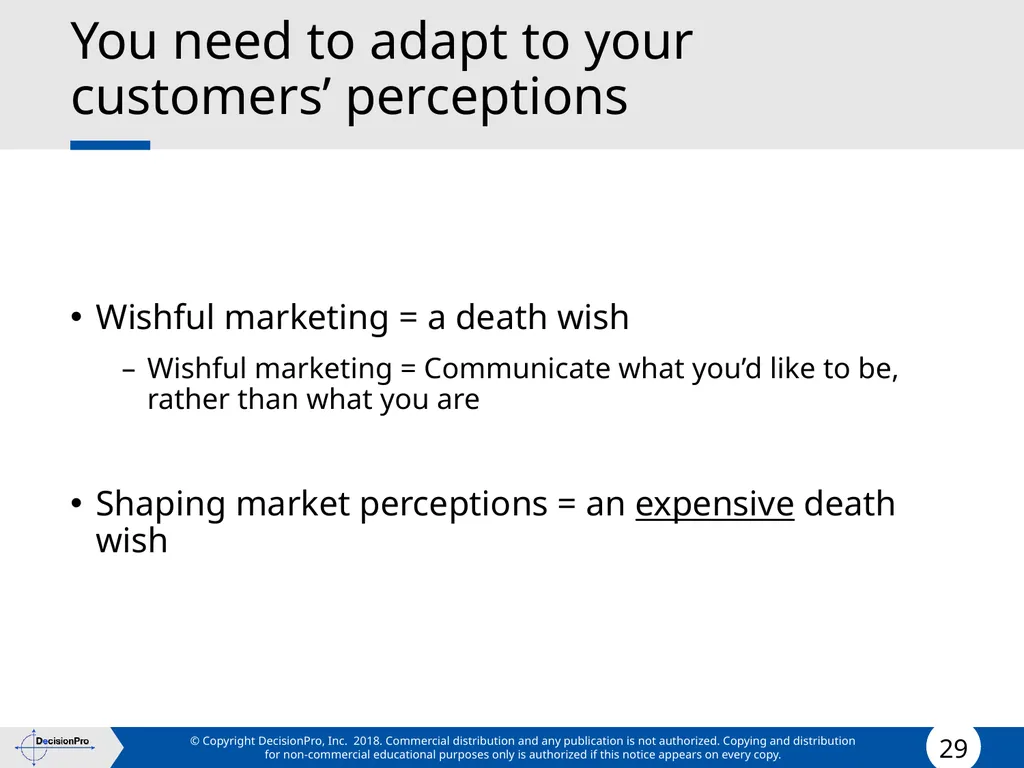 You need to adapt to your customers’ perceptions

• Wishful marketing = a death wish

– Wishful marketing = Communicate what you’d like to be, rather than what you are

• Shaping market perceptions = an expensive death wish

DecisionPro

© Copyright DecisionPro, Inc. 2018. Commercial distribution and any publication is not authorized. Copying and distribution for non-commercial educational purposes only is authorized if this notice appears on every copy.

29